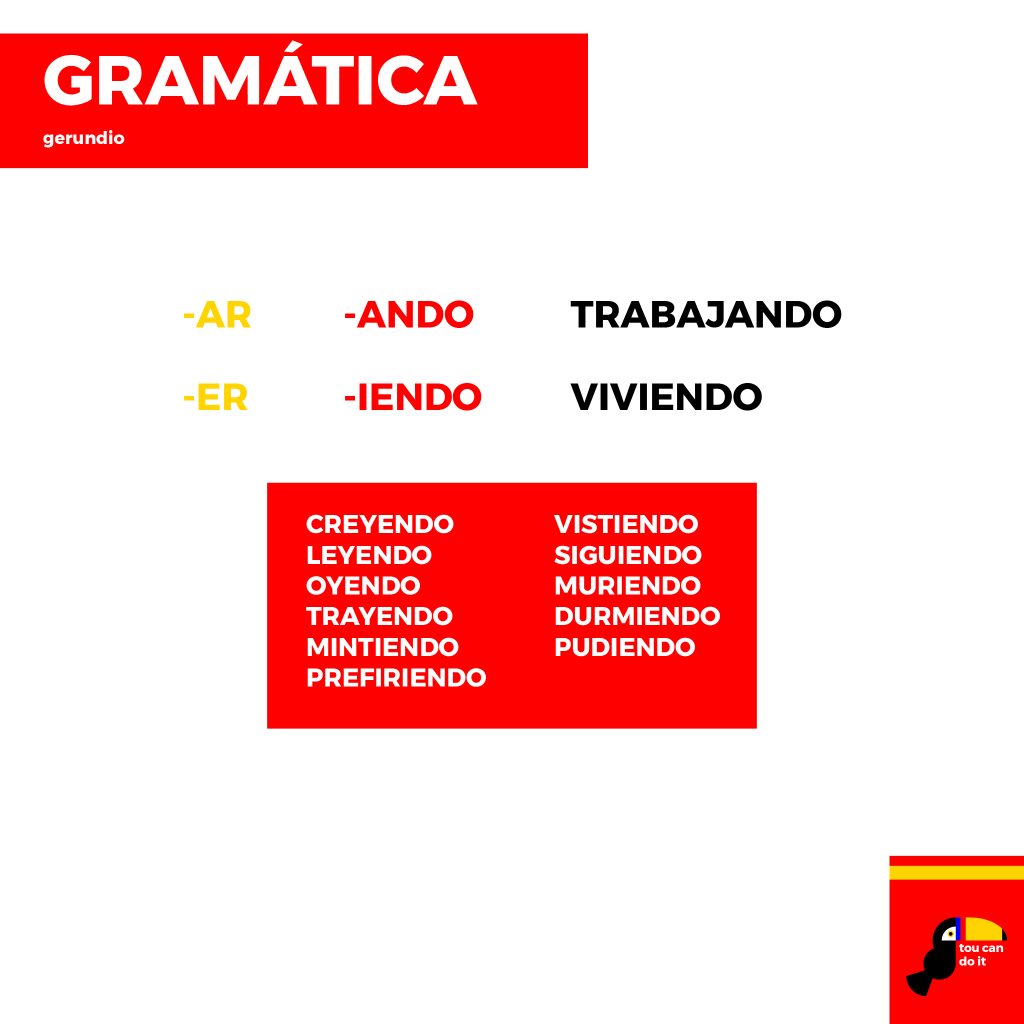 GRAMÁTICA
gerundio

-AR -ANDO TRABAJANDO

-ER -IENDO VIVIENDO

CREYENDO
LEYENDO
OYENDO
TRAYENDO
MINTIENDO
PREFIRIENDO

VISTIENDO
SIGUIENDO
MURIENDO
DURMIENDO
PUDIENDO

tou can do it